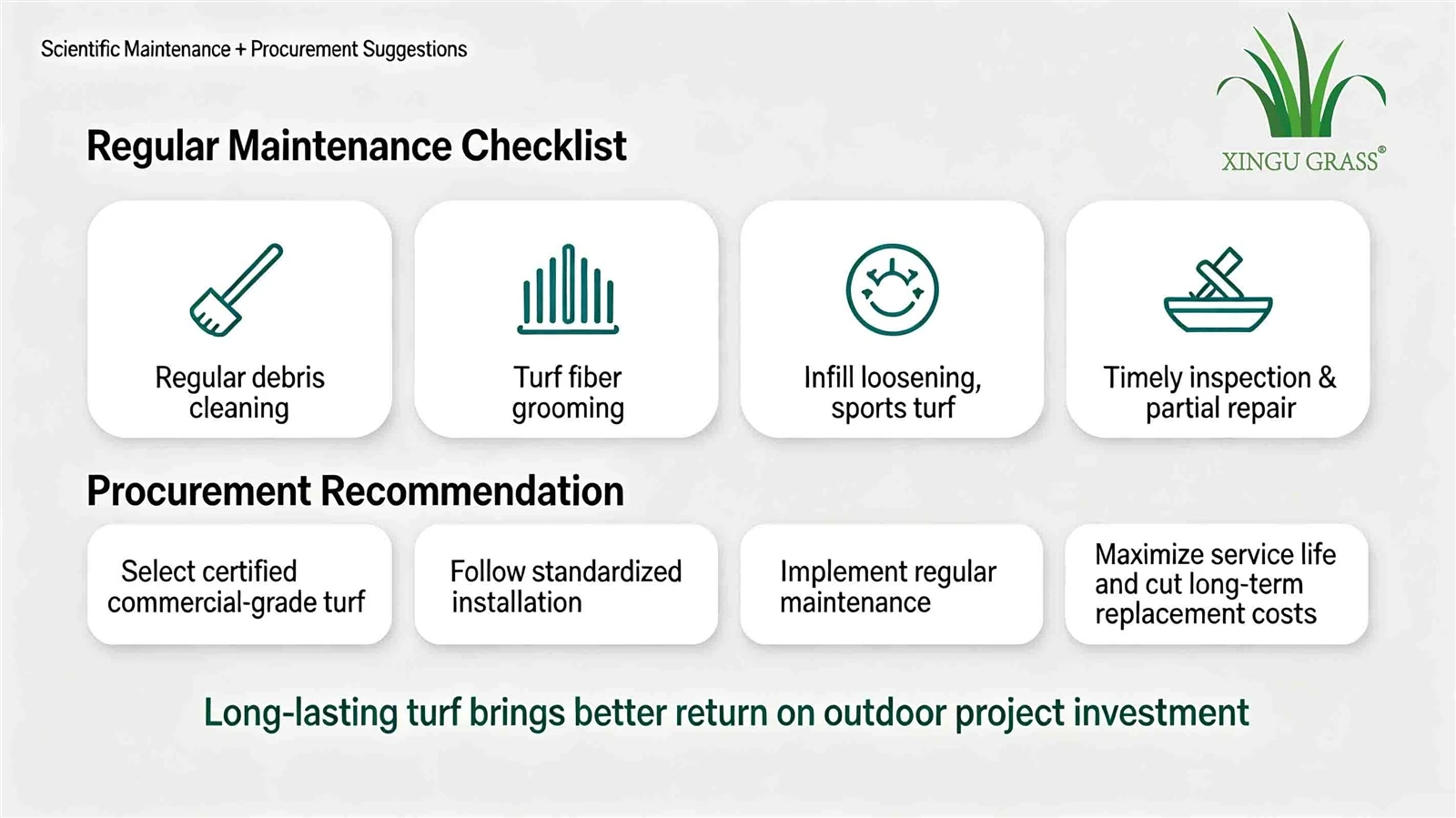 Scientific Maintenance + Procurement Suggestions

XINGU GRASS®

Regular Maintenance Checklist

Regular debris cleaning

Turf fiber grooming

Infill loosening, sports turf

Timely inspection & partial repair

Procurement Recommendation

Select certified commercial-grade turf

Follow standardized installation

Implement regular maintenance

Maximize service life and cut long-term replacement costs

Long-lasting turf brings better return on outdoor project investment